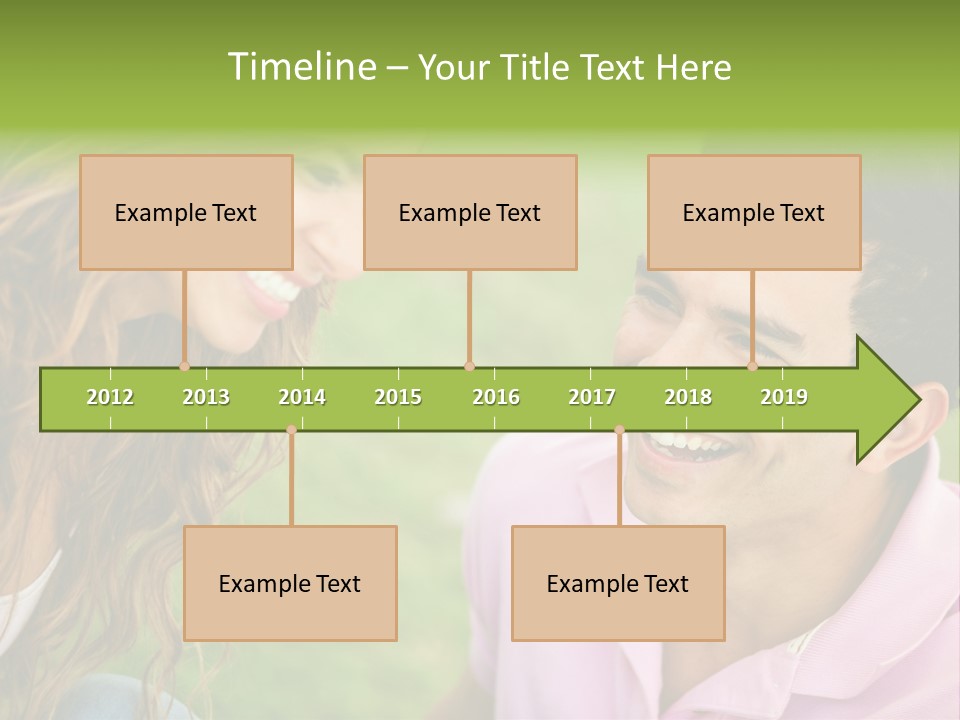 Timeline – Your Title Text Here

Example Text

Example Text

Example Text

2012 2013 2014 2015 2016 2017 2018 2019

Example Text

Example Text